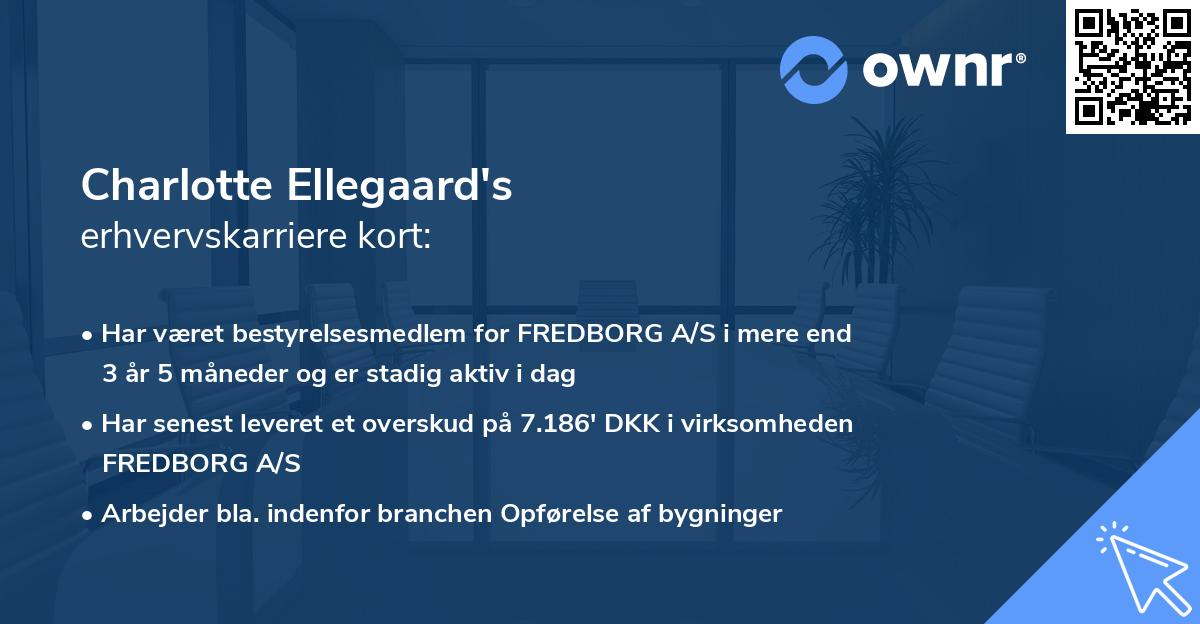 ownr®

Charlotte Ellegaard's
erhvervskarriere kort:

• Har været bestyrelsesmedlem for FREDBORG A/S i mere end 3 år 5 måneder og er stadig aktiv i dag

• Har senest leveret et overskud på 7.186' DKK i virksomheden FREDBORG A/S

• Arbejder bla. indenfor branchen Opførelse af bygninger